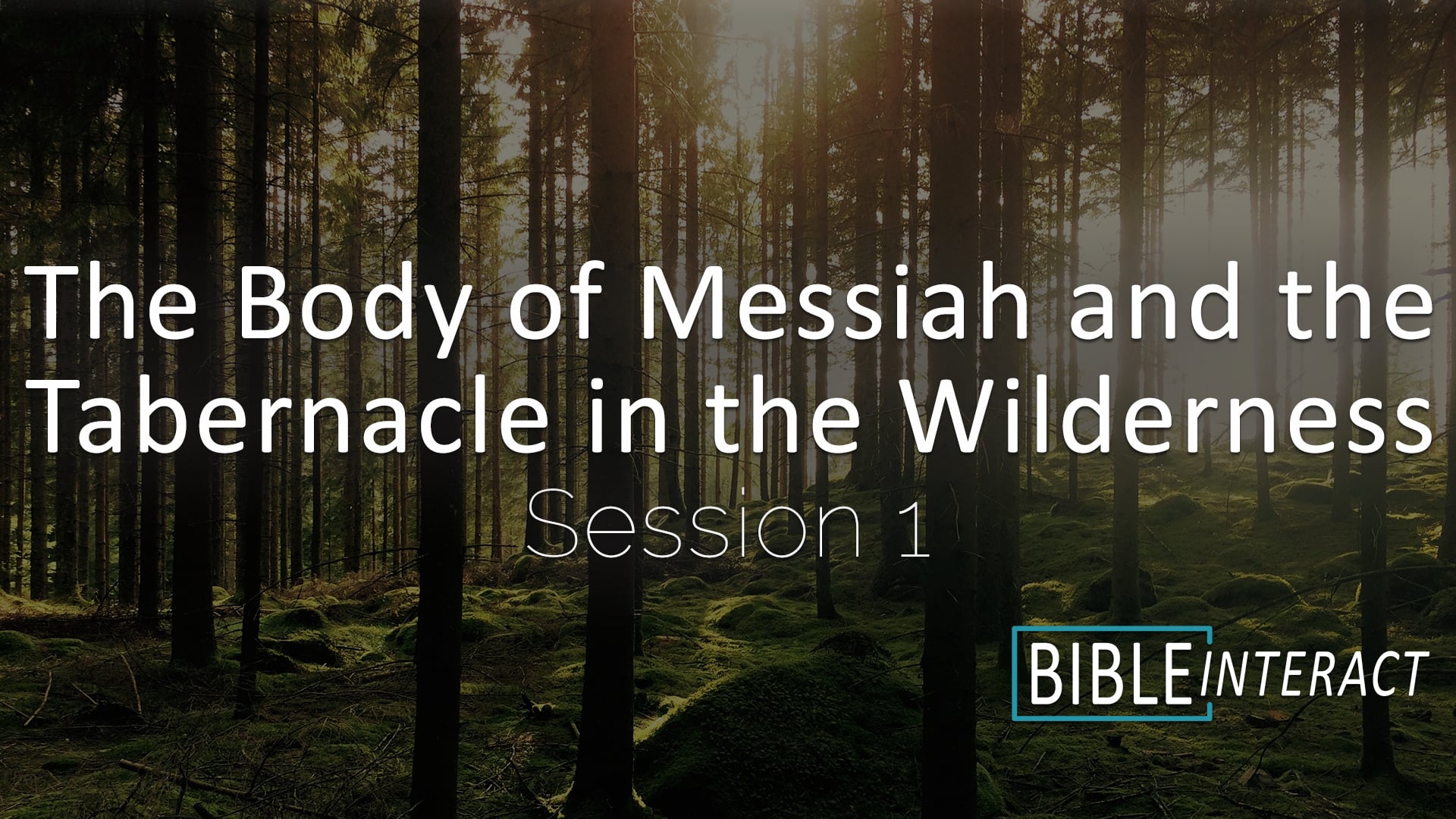 The Body of Messiah and the Tabernacle in the Wilderness
Session 1

BIBLE INTERACT